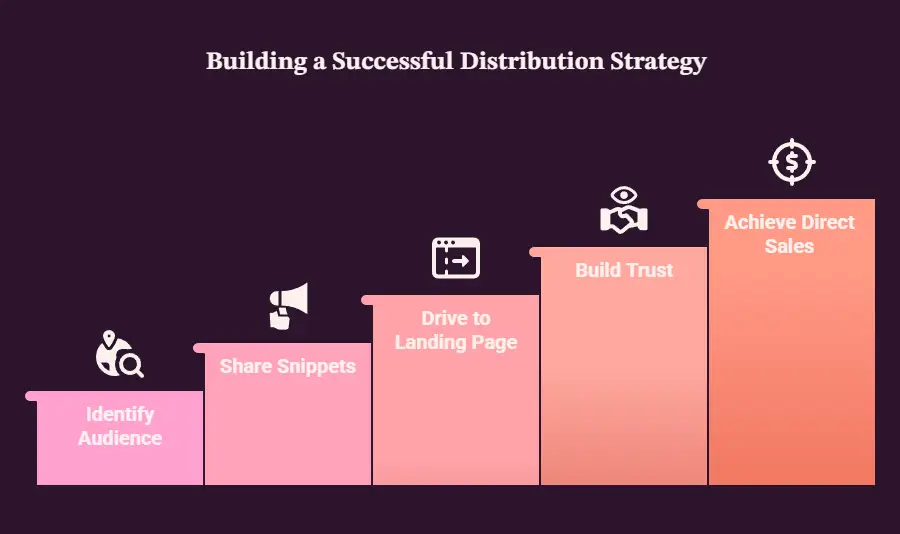 Building a Successful Distribution Strategy

Identify Audience

Share Snippets

Drive to Landing Page

Build Trust

Achieve Direct Sales